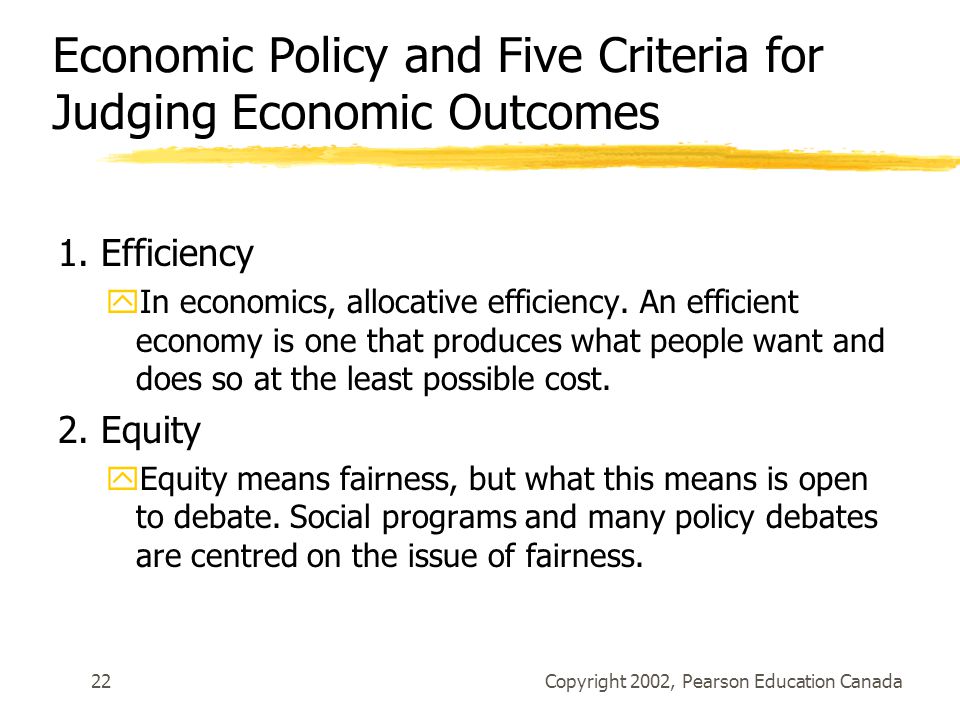 Economic Policy and Five Criteria for Judging Economic Outcomes

1. Efficiency

In economics, allocative efficiency. An efficient economy is one that produces what people want and does so at the least possible cost.

2. Equity

Equity means fairness, but what this means is open to debate. Social programs and many policy debates are centred on the issue of fairness.

22

Copyright 2002, Pearson Education Canada